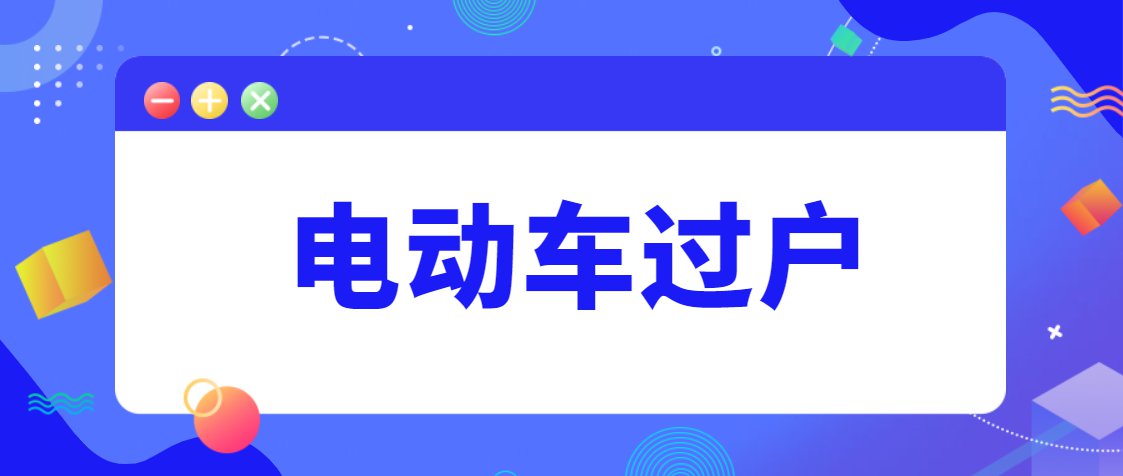 电动车过户